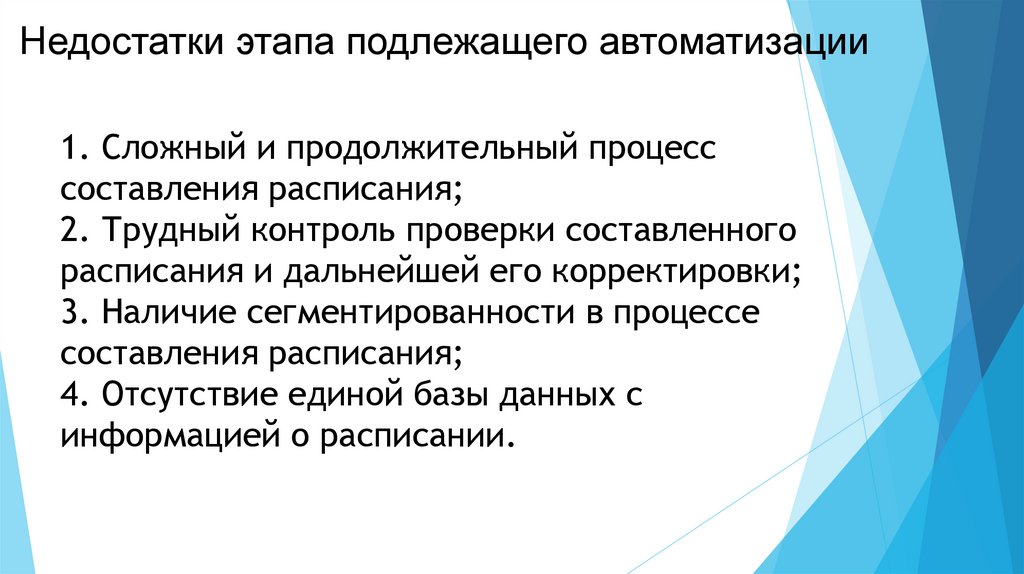 Недостатки этапа подлежащего автоматизации

1. Сложный и продолжительный процесс составления расписания;
2. Трудный контроль проверки составленного расписания и дальнейшей его корректировки;
3. Наличие сегментированности в процессе составления расписания;
4. Отсутствие единой базы данных с информацией о расписании.